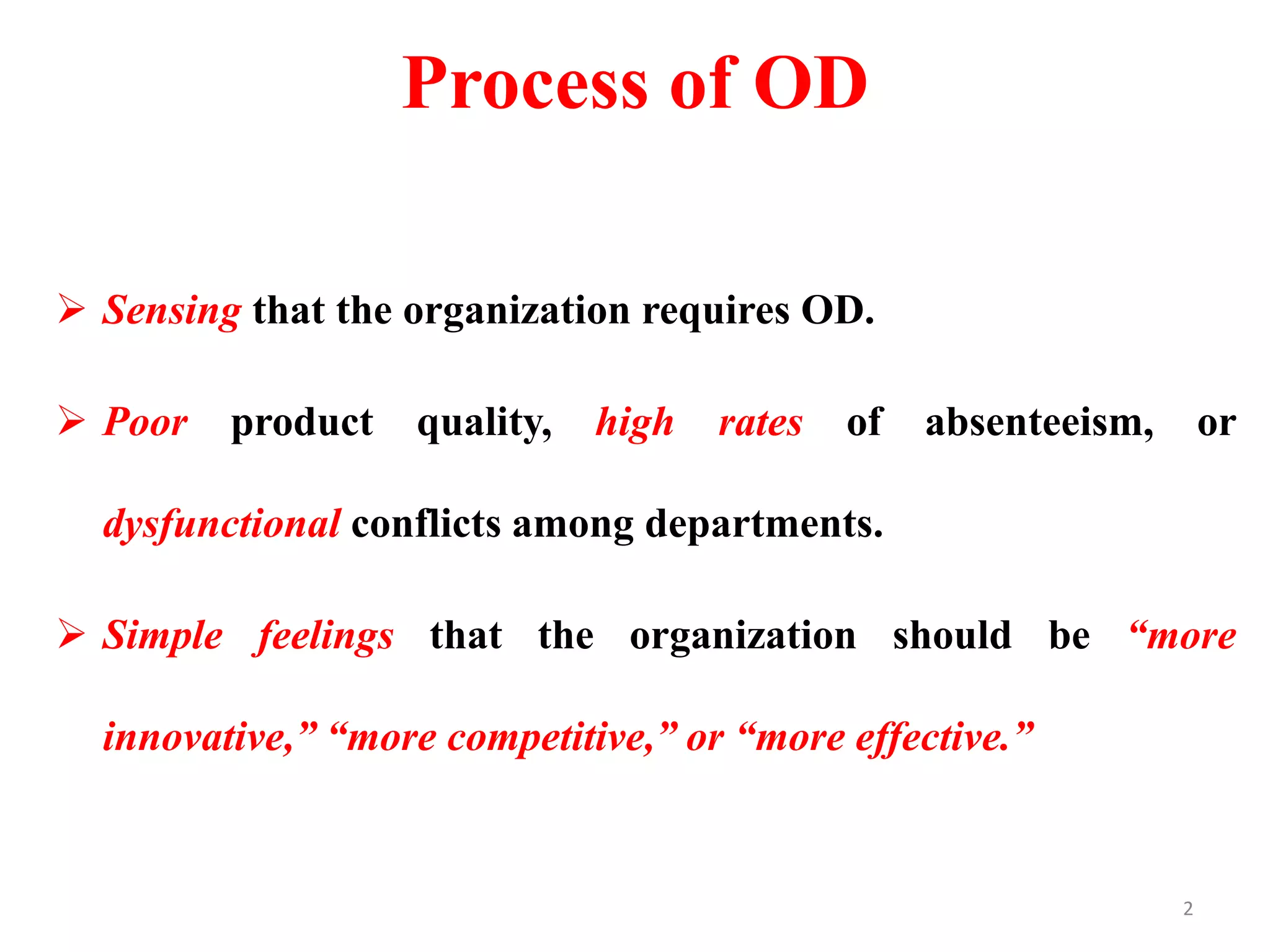 Process of OD

➢ Sensing that the organization requires OD.

➢ Poor product quality, high rates of absenteeism, or dysfunctional conflicts among departments.

➢ Simple feelings that the organization should be “more innovative,” “more competitive,” or “more effective.”

2